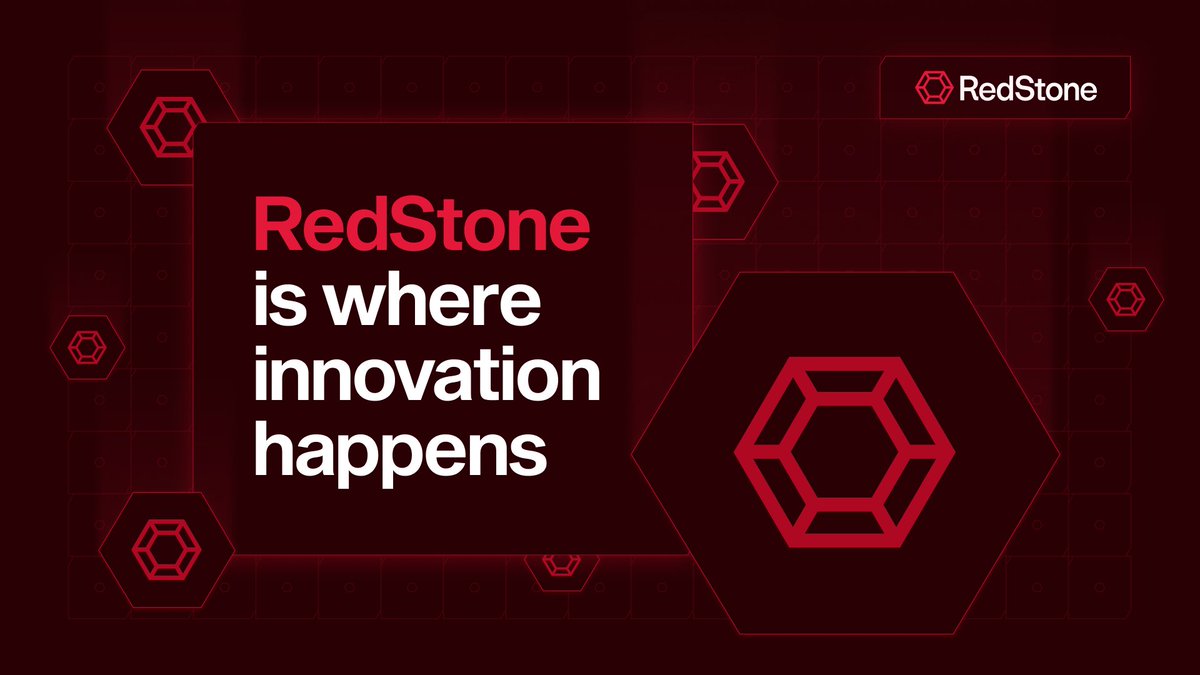 RedStone

RedStone is where innovation happens